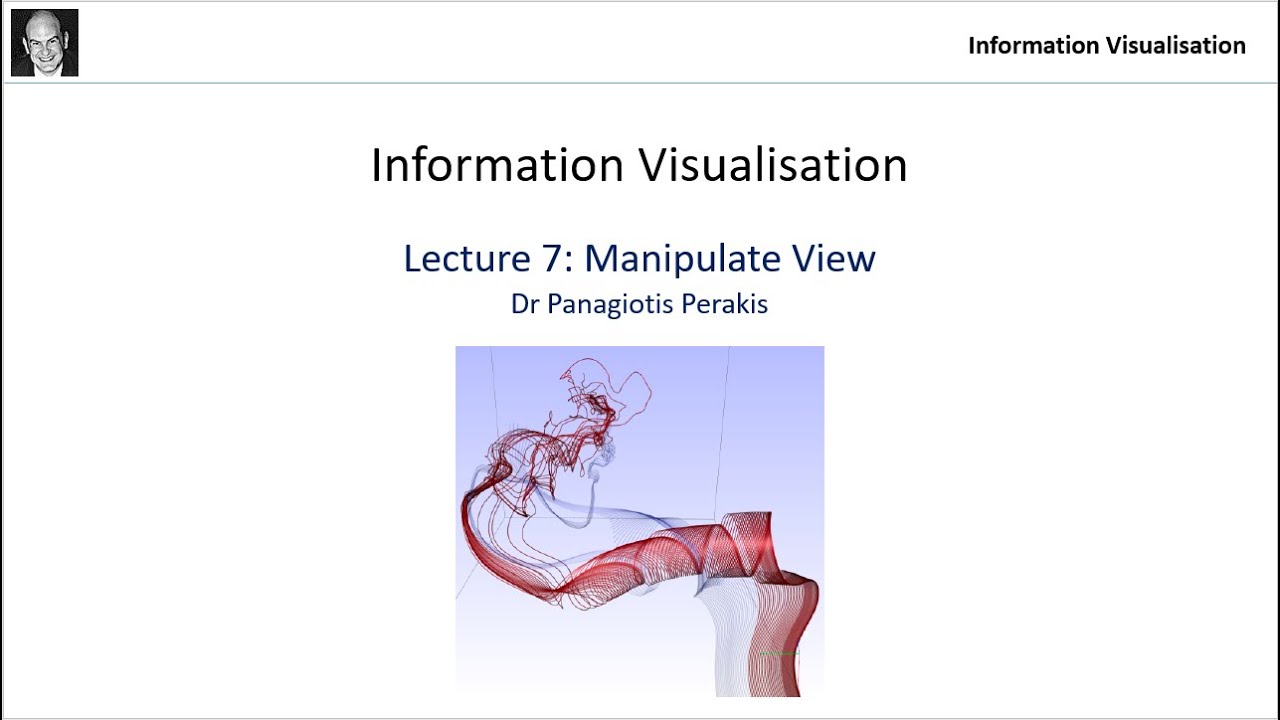 Information Visualisation

Information Visualisation

Lecture 7: Manipulate View
Dr Panagiotis Perakis